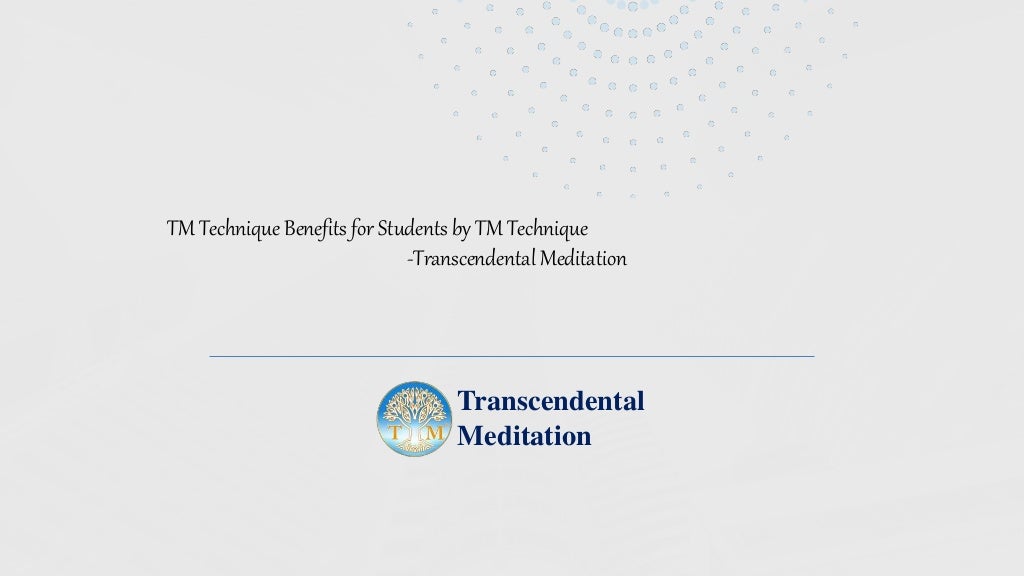 TM Technique Benefits for Students by TM Technique
-Transcendental Meditation

T M

Transcendental
Meditation